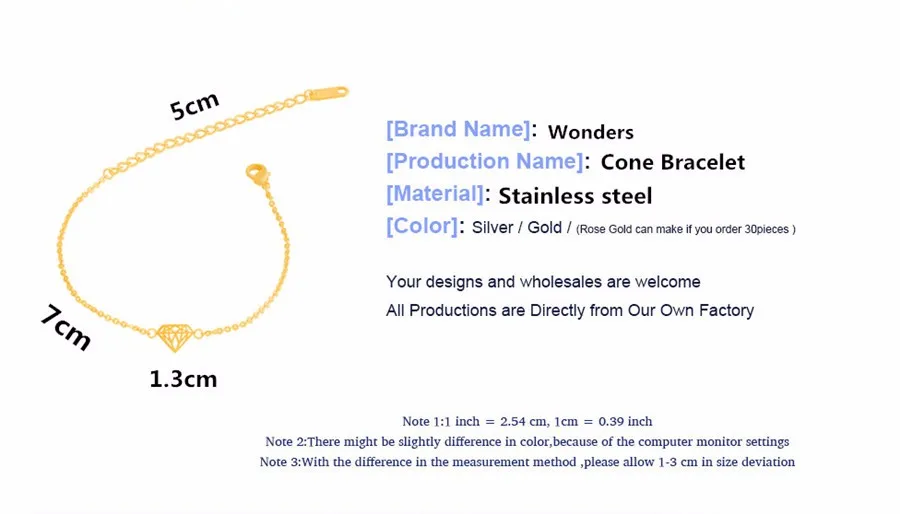 5cm

7cm

1.3cm

[Brand Name]: Wonders
[Production Name]: Cone Bracelet
[Material]: Stainless steel
[Color]: Silver / Gold / (Rose Gold can make if you order 30pieces )

Your designs and wholesales are welcome
All Productions are Directly from Our Own Factory

Note 1:1 inch = 2.54 cm, 1cm = 0.39 inch
Note 2:There might be slightly difference in color,because of the computer monitor settings
Note 3:With the difference in the measurement method ,please allow 1-3 cm in size deviation